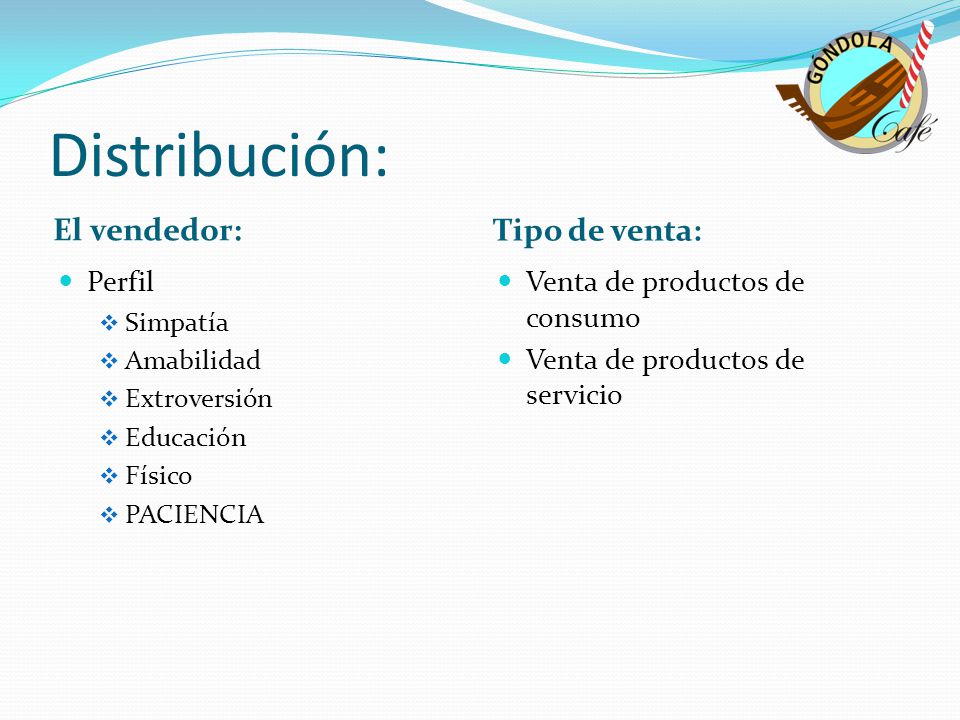 GÓNDOLA Café

Distribución:

El vendedor:

Perfil

Simpatía

Amabilidad

Extroversión

Educación

Físico

PACIENCIA

Tipo de venta:

Venta de productos de consumo

Venta de productos de servicio